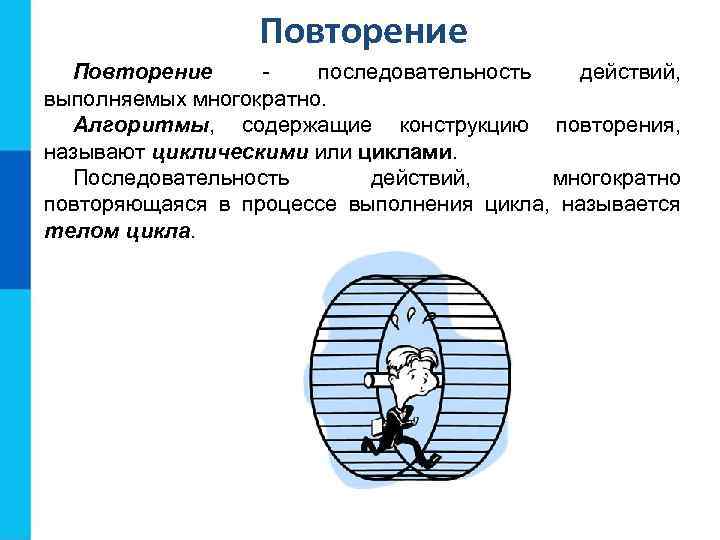 Повторение

Повторение - последовательность действий, выполняемых многократно.

Алгоритмы, содержащие конструкцию повторения, называют циклическими или циклами.

Последовательность действий, многократно повторяющаяся в процессе выполнения цикла, называется телом цикла.